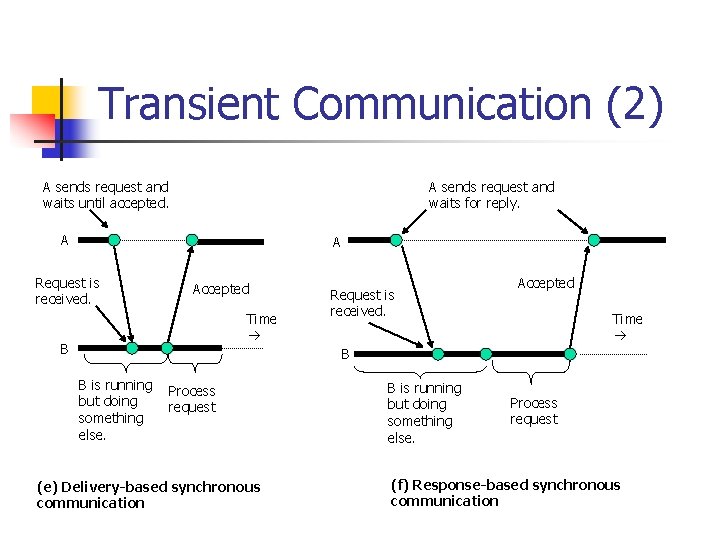 Transient Communication (2)

A sends request and waits until accepted.

A

Request is received.

Accepted

Time →

B

B is running but doing something else.

Process request

(e) Delivery-based synchronous communication

A sends request and waits for reply.

A

Request is received.

Accepted

Time →

B

B is running but doing something else.

Process request

(f) Response-based synchronous communication